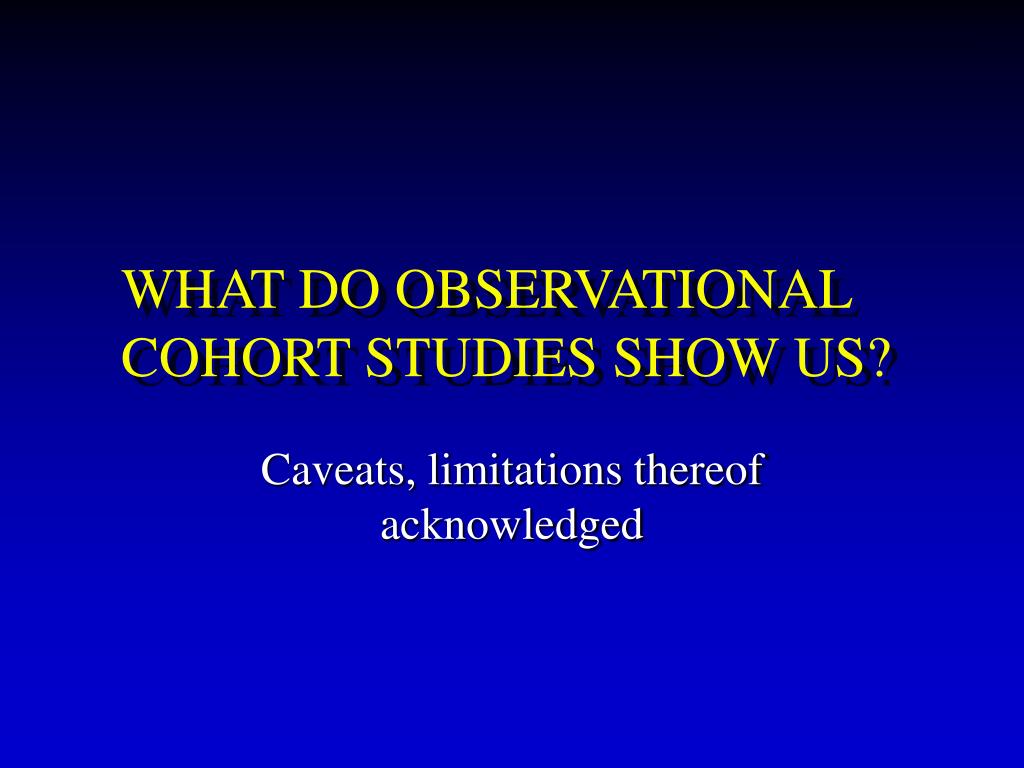 WHAT DO OBSERVATIONAL COHORT STUDIES SHOW US?

Caveats, limitations thereof acknowledged